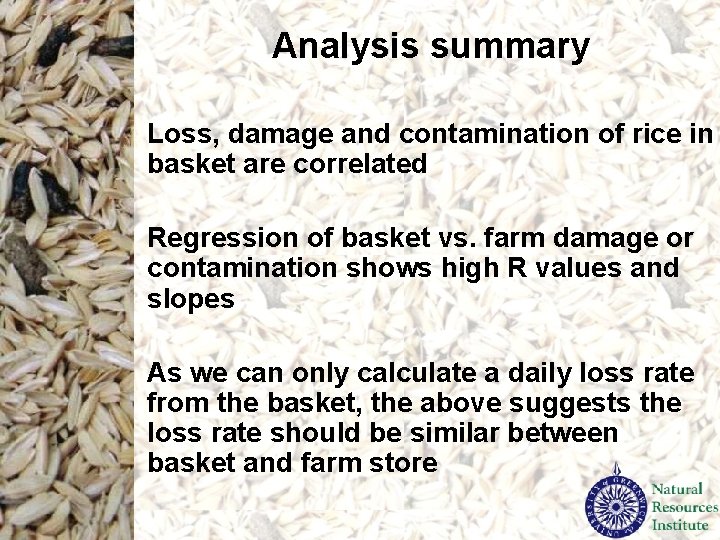 Analysis summary

Loss, damage and contamination of rice in basket are correlated

Regression of basket vs. farm damage or contamination shows high R values and slopes

As we can only calculate a daily loss rate from the basket, the above suggests the loss rate should be similar between basket and farm store

UNIVERSITY of GREENWICH

Natural Resources Institute